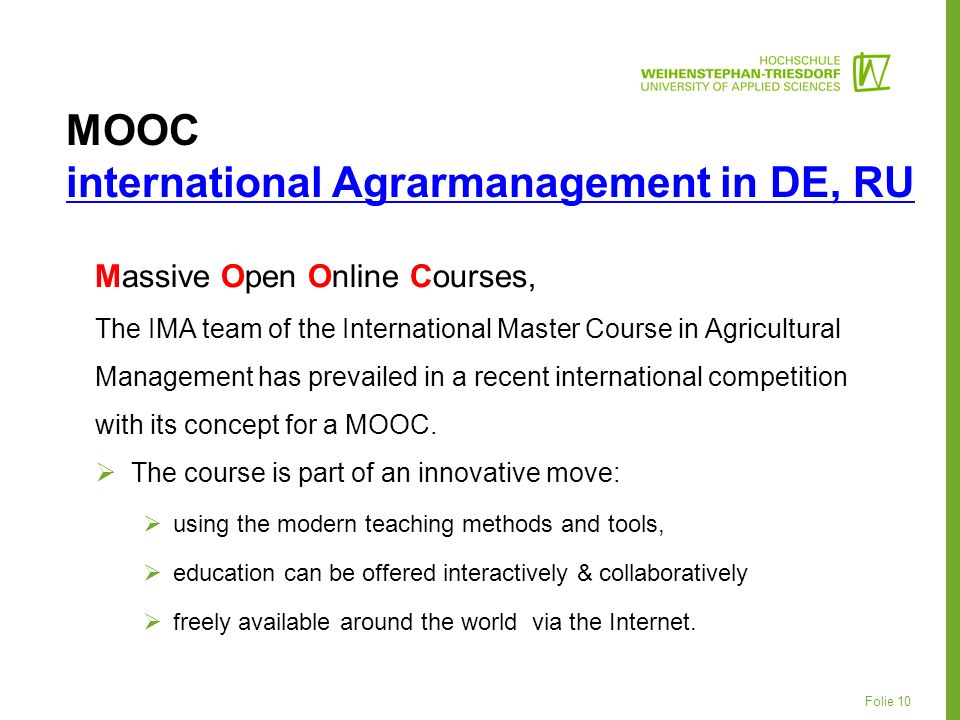 HOCHSCHULE
WEIHENSTEPHAN-TRIESDORF
UNIVERSITY OF APPLIED SCIENCES

MOOC
international Agrarmanagement in DE, RU

Massive Open Online Courses,
The IMA team of the International Master Course in Agricultural Management has prevailed in a recent international competition with its concept for a MOOC.

➢ The course is part of an innovative move:
➢ using the modern teaching methods and tools,
➢ education can be offered interactively & collaboratively
➢ freely available around the world via the Internet.

Folie 10